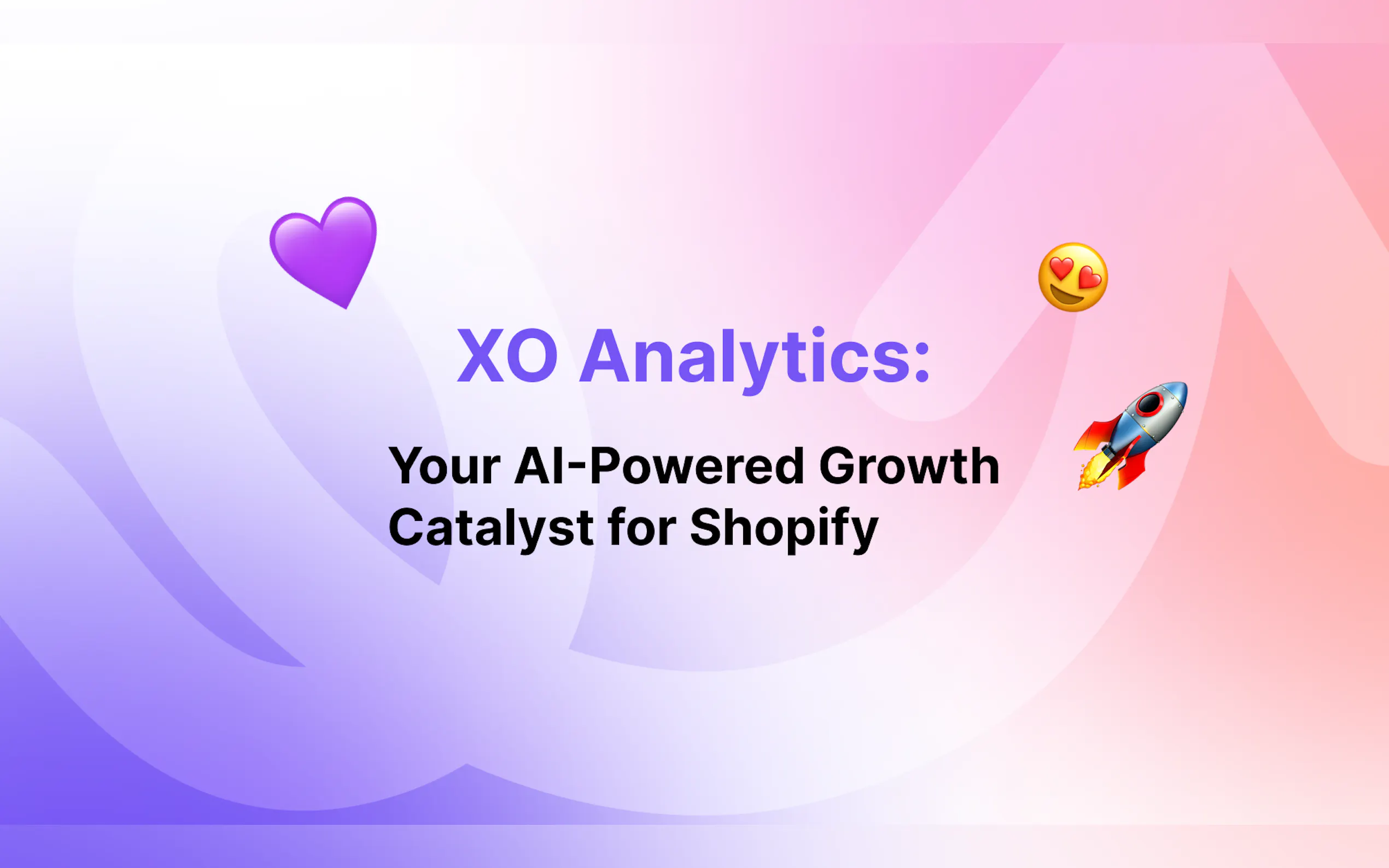 XO Analytics:

Your AI-Powered Growth Catalyst for Shopify